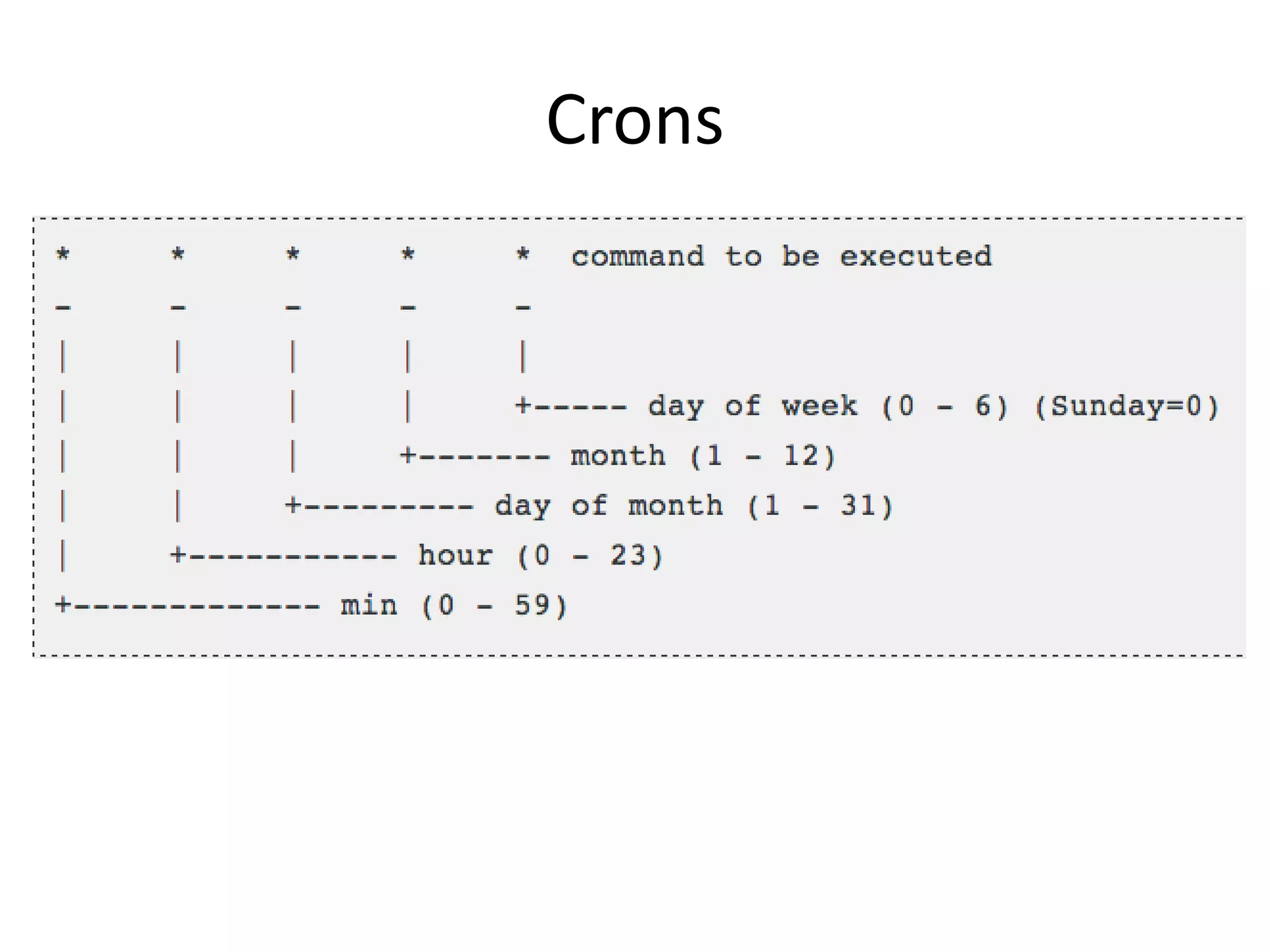 Crons

```
*     *     *     *     *  command to be executed
-     -     -     -     -
|     |     |     |     |
|     |     |     |     +----- day of week (0 - 6) (Sunday=0)
|     |     |     +------- month (1 - 12)
|     |     +--------- day of month (1 - 31)
|     +----------- hour (0 - 23)
+------------- min (0 - 59)
```